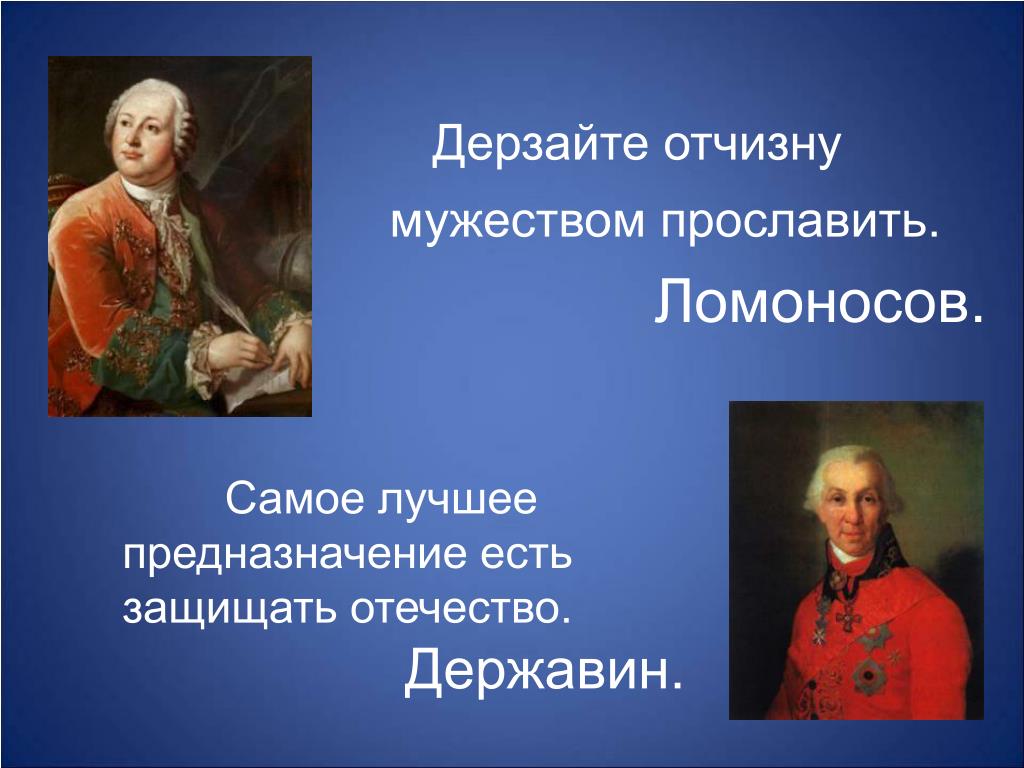 Дерзайте отчизну мужеством прославить.

Ломоносов.

Самое лучшее предназначение есть защищать отечество.

Державин.